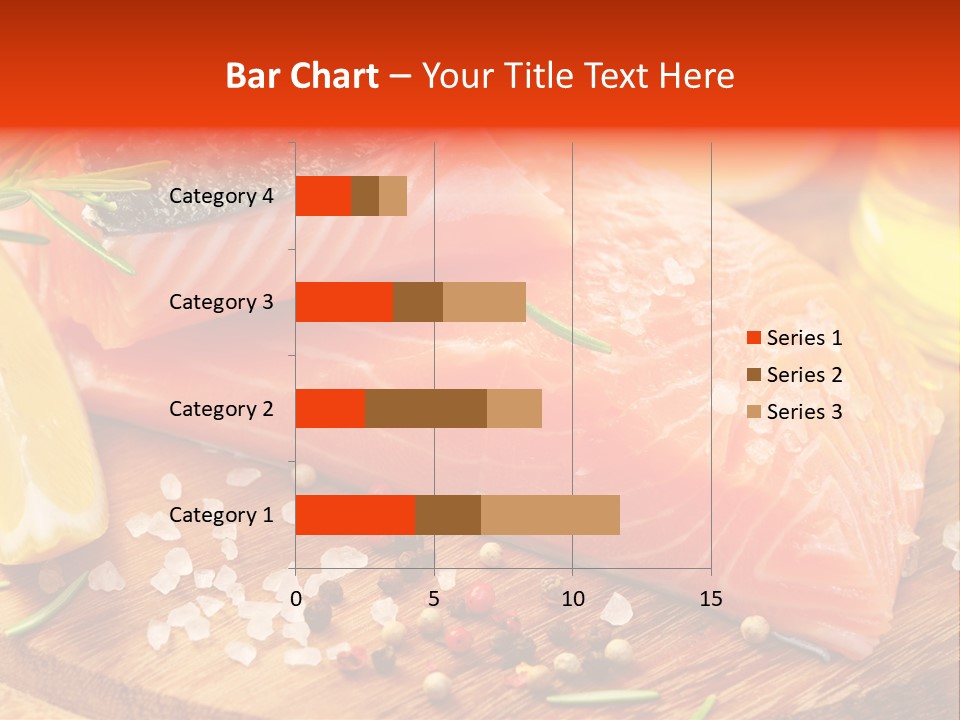 Bar Chart – Your Title Text Here

Category 4
Category 3
Category 2
Category 1

0
5
10
15

Series 1
Series 2
Series 3